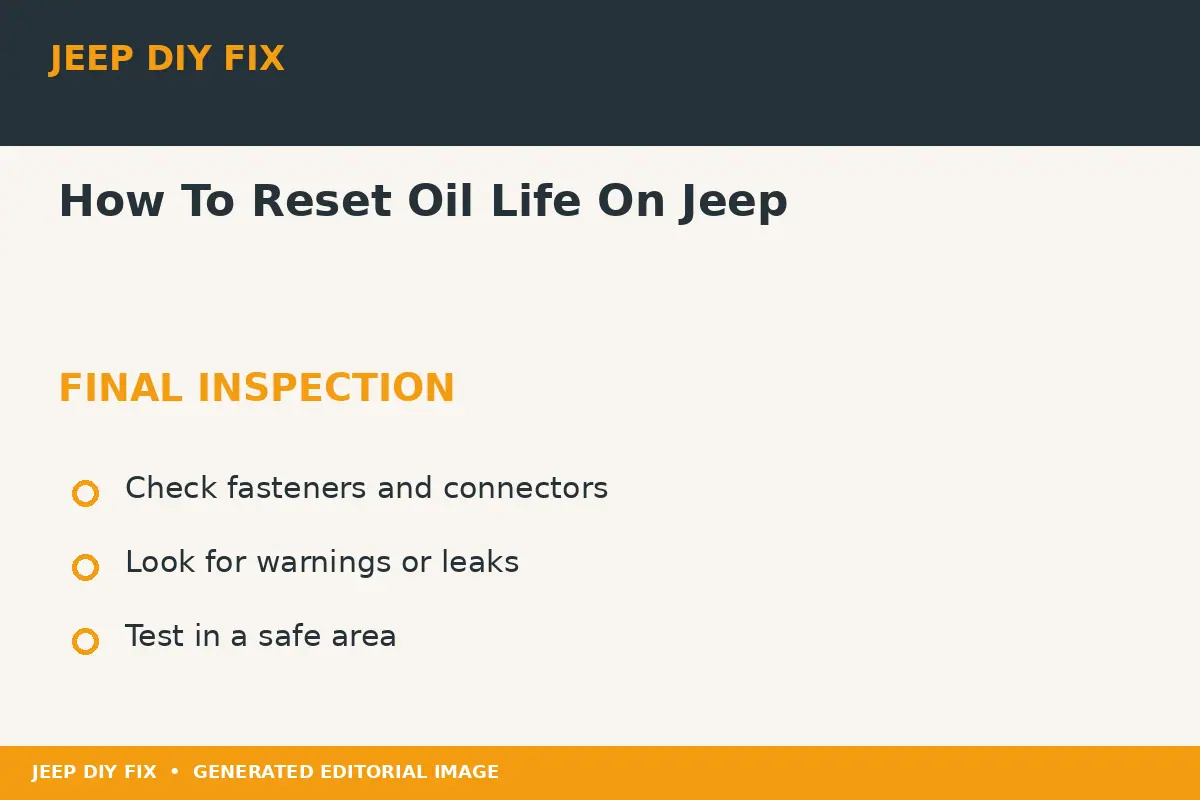 JEEP DIY FIX

How To Reset Oil Life On Jeep

FINAL INSPECTION

Check fasteners and connectors

Look for warnings or leaks

Test in a safe area

JEEP DIY FIX • GENERATED EDITORIAL IMAGE